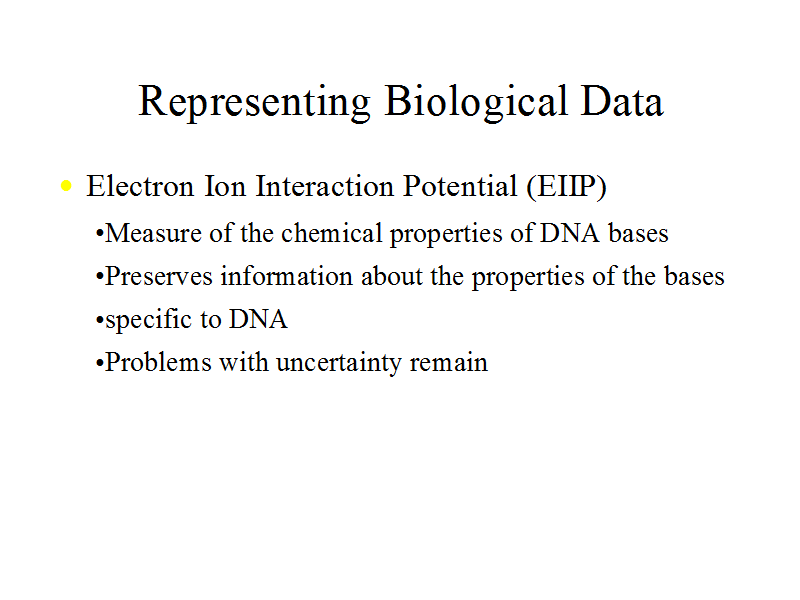 Representing Biological Data

• Electron Ion Interaction Potential (EIIP)

•Measure of the chemical properties of DNA bases

•Preserves information about the properties of the bases

•specific to DNA

•Problems with uncertainty remain